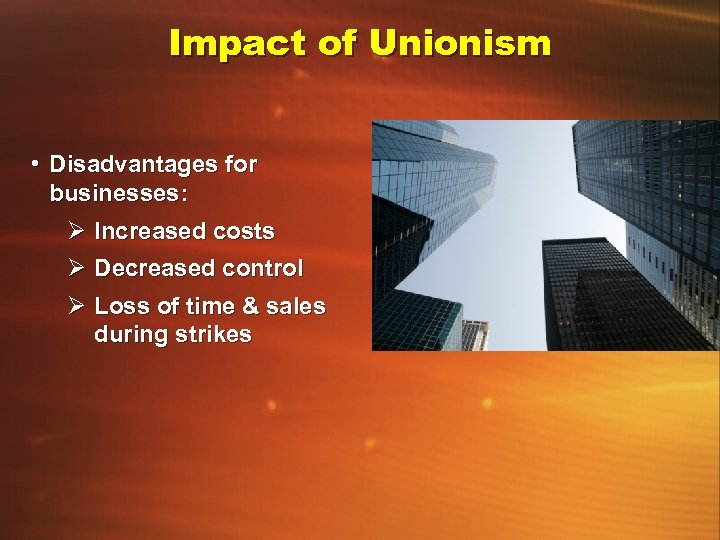 Impact of Unionism

• Disadvantages for businesses:
 ➢ Increased costs
 ➢ Decreased control
 ➢ Loss of time & sales during strikes